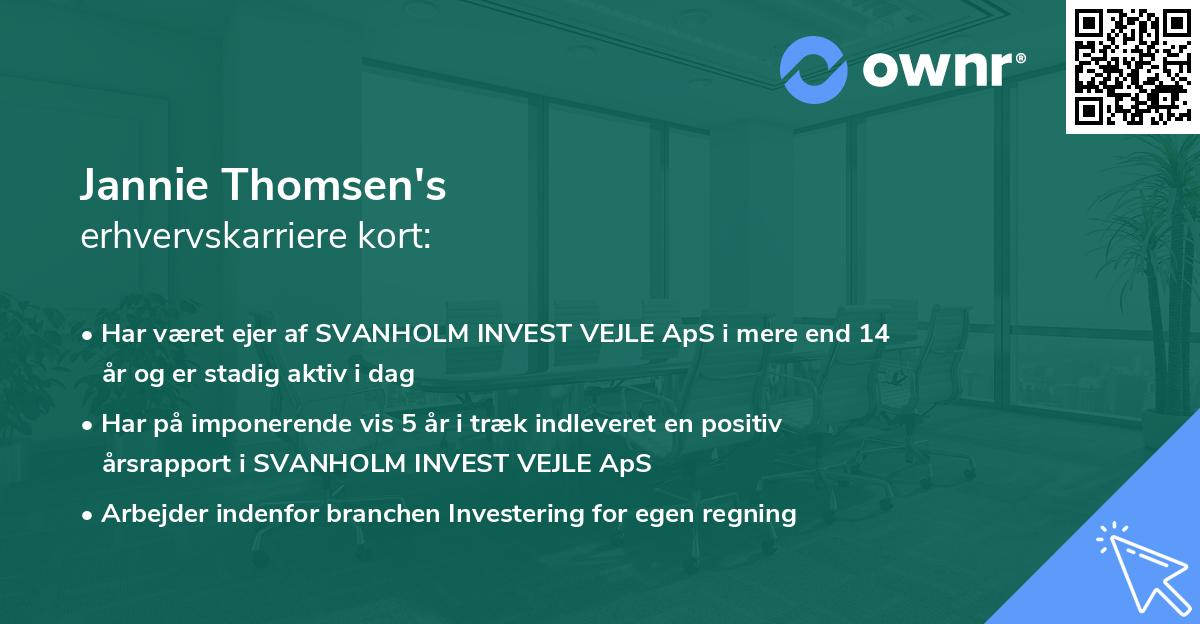 ownr®

Jannie Thomsen's
erhvervskarriere kort:

• Har været ejer af SVANHOLM INVEST VEJLE ApS i mere end 14 år og er stadig aktiv i dag
• Har på imponerende vis 5 år i træk indleveret en positiv årsrapport i SVANHOLM INVEST VEJLE ApS
• Arbejder indenfor branchen Investering for egen regning